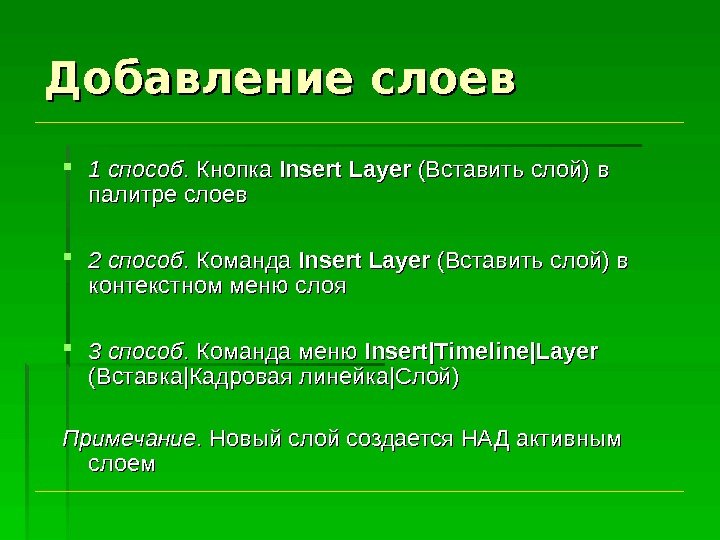 Добавление слоев

1 способ. Кнопка Insert Layer (Вставить слой) в палитре слоев

2 способ. Команда Insert Layer (Вставить слой) в контекстном меню слоя

3 способ. Команда меню Insert|Timeline|Layer (Вставка|Кадровая линейка|Слой)

Примечание. Новый слой создается НАД активным слоем